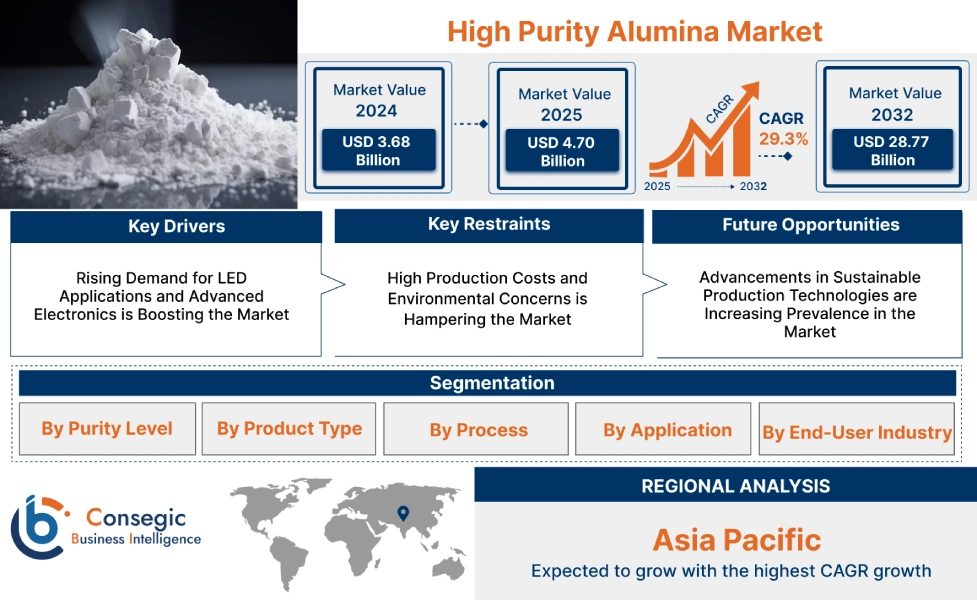 High Purity Alumina Market

Market Value
2024
USD 3.68 Billion

Market Value
2025
USD 4.70 Billion

CAGR
2025 2032

CAGR
29.3%

Market Value
2032
USD 28.77 Billion

Key Drivers

Rising Demand for LED Applications and Advanced Electronics is Boosting the Market

Key Restraints

High Production Costs and Environmental Concerns is Hampering the Market

Future Opportunities

Advancements in Sustainable Production Technologies are Increasing Prevalence in the Market

Segmentation

By Purity Level

By Product Type

By Process

By Application

By End-User Industry

Consegic
Business Intelligence

REGIONAL ANALYSIS

Asia Pacific

Expected to grow with the highest CAGR growth